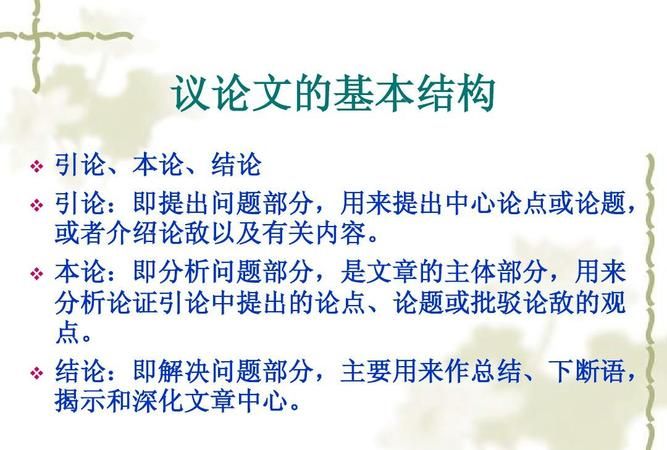 议论文的基本结构

❖ 引论、本论、结论

❖ 引论：即提出问题部分，用来提出中心论点或论题，或者介绍论敌以及有关内容。

❖ 本论：即分析问题部分，是文章的主体部分，用来分析论证引论中提出的论点、论题或批驳论敌的观点。

❖ 结论：即解决问题部分，主要用来作总结、下断语，揭示和深化文章中心。